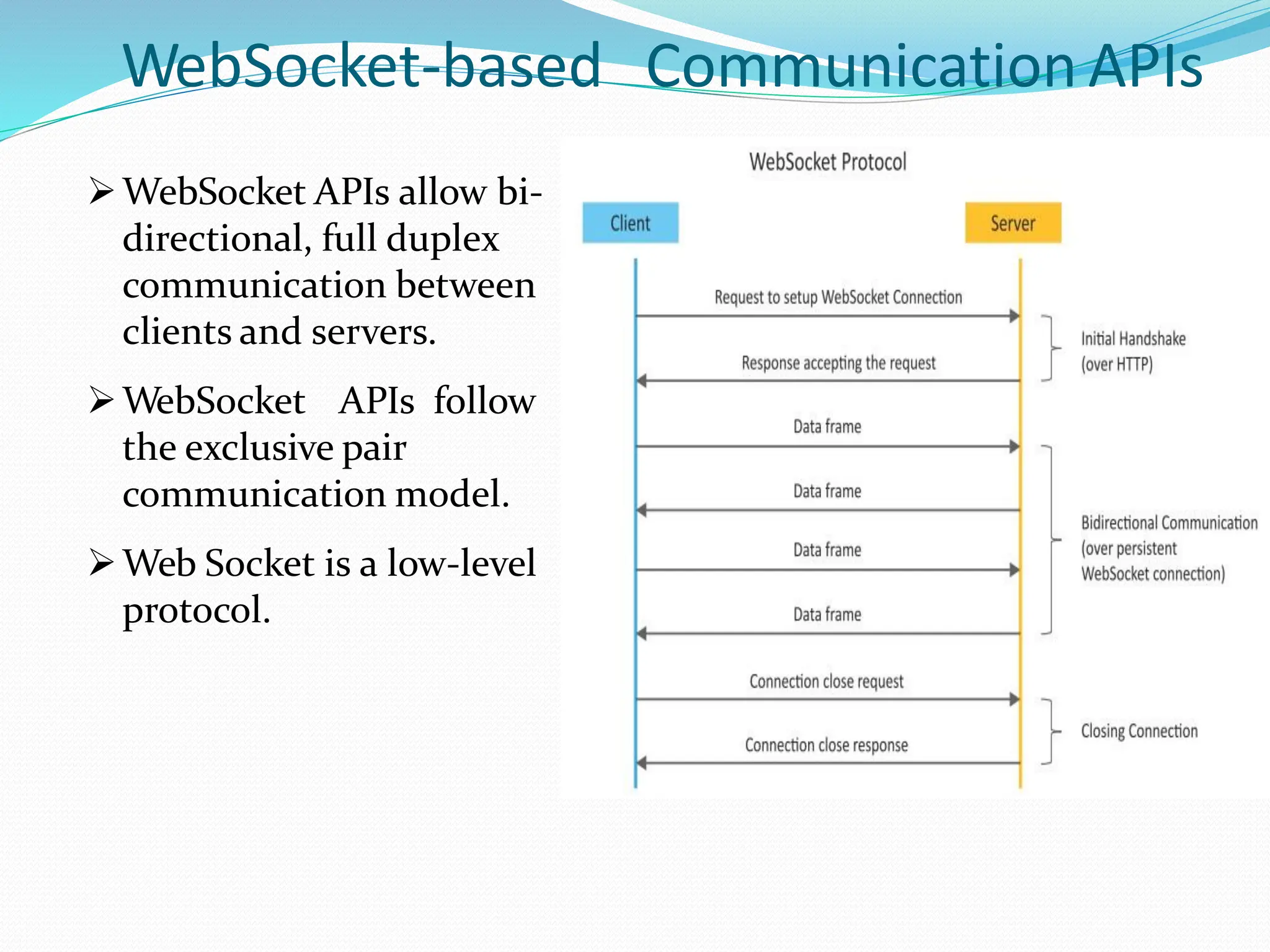 WebSocket-based Communication APIs

➢ WebSocket APIs allow bi-directional, full duplex communication between clients and servers.

➢ WebSocket APIs follow the exclusive pair communication model.

➢ Web Socket is a low-level protocol.

WebSocket Protocol

Client

Server

Request to setup WebSocket Connection

Response accepting the request

Initial Handshake (over HTTP)

Data frame

Data frame

Data frame

Data frame

Bidirectional Communication (over persistent WebSocket connection)

Connection close request

Connection close response

Closing Connection